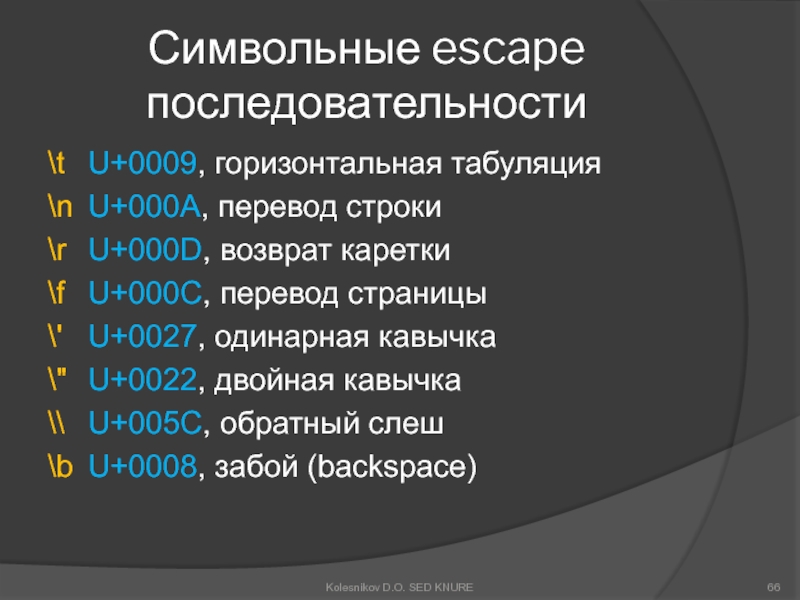 Символьные escape последовательности

\t U+0009, горизонтальная табуляция
\n U+000A, перевод строки
\r U+000D, возврат каретки
\f U+000C, перевод страницы
\' U+0027, одинарная кавычка
\" U+0022, двойная кавычка
\\ U+005C, обратный слеш
\b U+0008, забой (backspace)

Kolesnikov D.O. SED KNURE

66